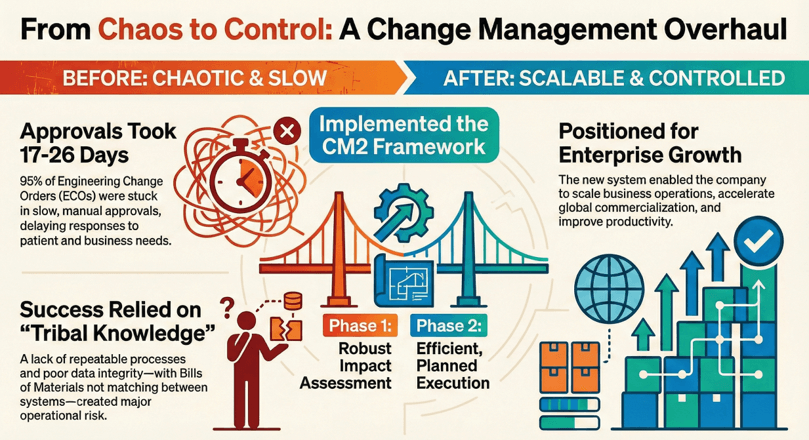 From Chaos to Control: A Change Management Overhaul

BEFORE: CHAOTIC & SLOW

AFTER: SCALABLE & CONTROLLED

Approvals Took 17-26 Days

95% of Engineering Change Orders (ECOs) were stuck in slow, manual approvals, delaying responses to patient and business needs.

Success Relied on "Tribal Knowledge"

A lack of repeatable processes and poor data integrity—with Bills of Materials not matching between systems—created major operational risk.

Implemented the CM2 Framework

Phase 1: Robust Impact Assessment

Phase 2: Efficient, Planned Execution

Positioned for Enterprise Growth

The new system enabled the company to scale business operations, accelerate global commercialization, and improve productivity.